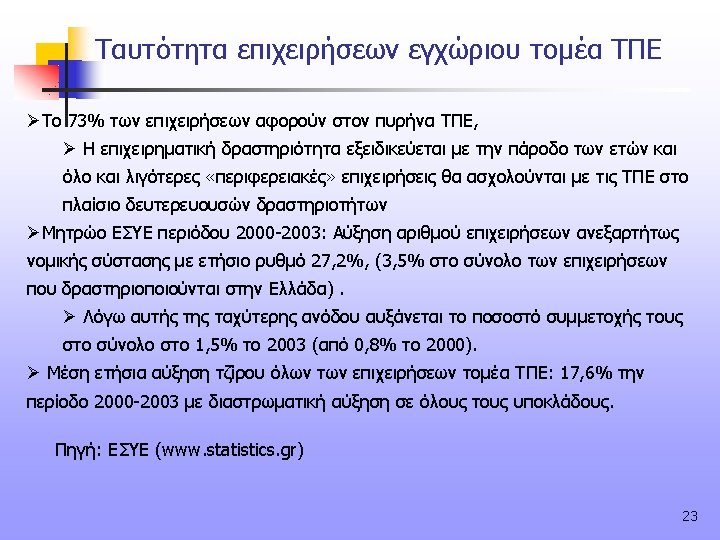 Ταυτότητα επιχειρήσεων εγχώριου τομέα ΤΠΕ

➢Το 73% των επιχειρήσεων αφορούν στον πυρήνα ΤΠΕ,

➢ Η επιχειρηματική δραστηριότητα εξειδικεύεται με την πάροδο των ετών και όλο και λιγότερες «περιφερειακές» επιχειρήσεις θα ασχολούνται με τις ΤΠΕ στο πλαίσιο δευτερευουσών δραστηριοτήτων

➢Μητρώο ΕΣΥΕ περιόδου 2000-2003: Αύξηση αριθμού επιχειρήσεων ανεξαρτήτως νομικής σύστασης με ετήσιο ρυθμό 27,2%, (3,5% στο σύνολο των επιχειρήσεων που δραστηριοποιούνται στην Ελλάδα) .

➢ Λόγω αυτής της ταχύτερης ανόδου αυξάνεται το ποσοστό συμμετοχής τους στο σύνολο στο 1,5% το 2003 (από 0,8% το 2000).

➢ Μέση ετήσια αύξηση τζίρου όλων των επιχειρήσεων τομέα ΤΠΕ: 17,6% την περίοδο 2000-2003 με διαστρωματική αύξηση σε όλους τους υποκλάδους.

Πηγή: ΕΣΥΕ (www.statistics.gr)

23